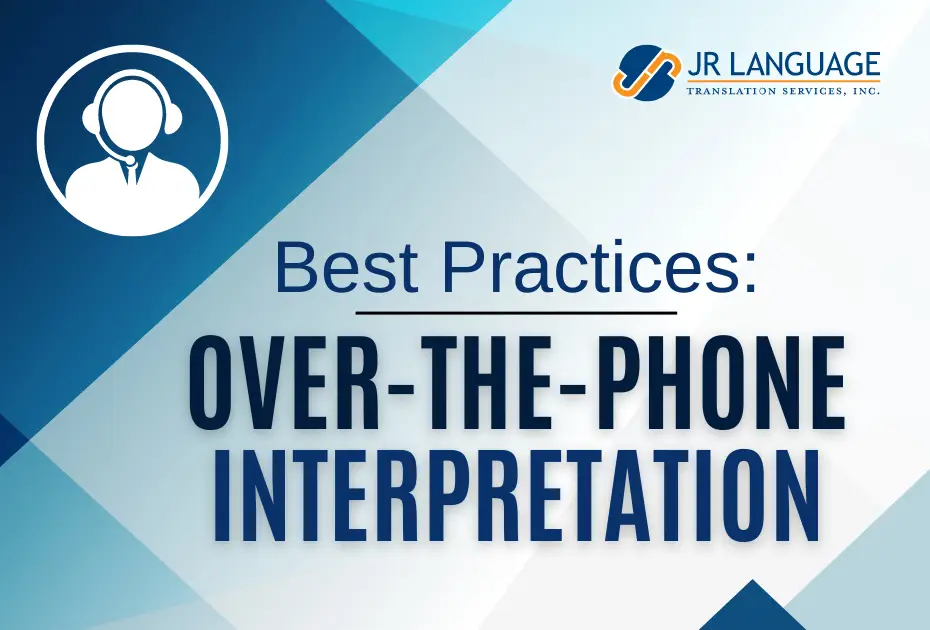 JR LANGUAGE
TRANSLATION SERVICES, INC.

Best Practices:

OVER-THE-PHONE INTERPRETATION